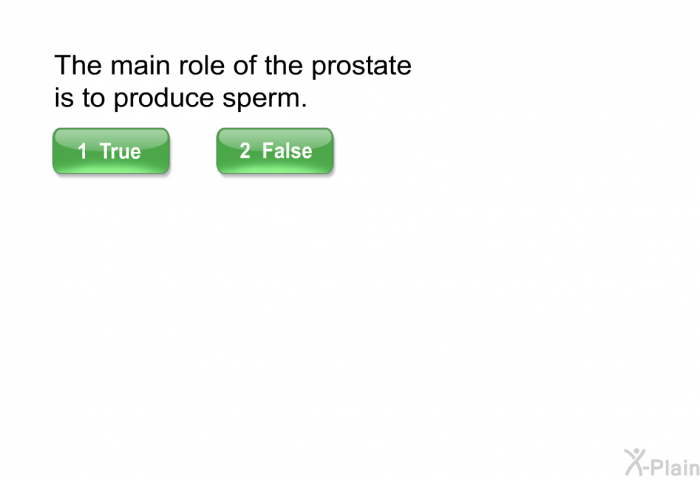 The main role of the prostate is to produce sperm.

1 True

2 False

X-Plain